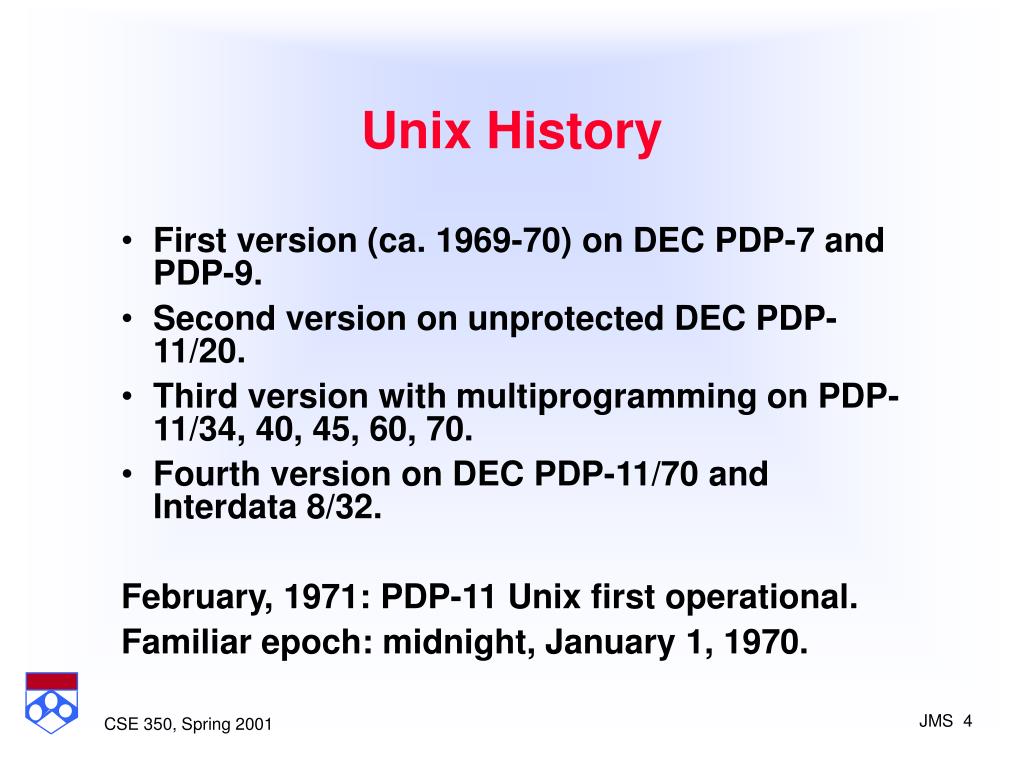 Unix History

• First version (ca. 1969-70) on DEC PDP-7 and PDP-9.
• Second version on unprotected DEC PDP-11/20.
• Third version with multiprogramming on PDP-11/34, 40, 45, 60, 70.
• Fourth version on DEC PDP-11/70 and Interdata 8/32.

February, 1971: PDP-11 Unix first operational.
Familiar epoch: midnight, January 1, 1970.

CSE 350, Spring 2001

JMS 4